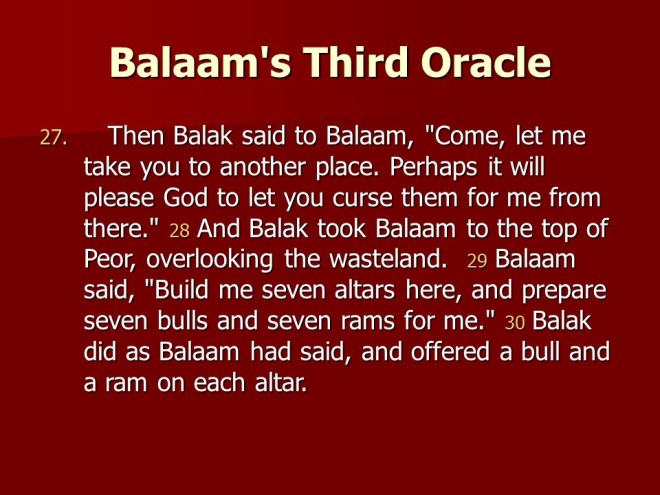 Balaam's Third Oracle

27. Then Balak said to Balaam, "Come, let me take you to another place. Perhaps it will please God to let you curse them for me from there." 28 And Balak took Balaam to the top of Peor, overlooking the wasteland. 29 Balaam said, "Build me seven altars here, and prepare seven bulls and seven rams for me." 30 Balak did as Balaam had said, and offered a bull and a ram on each altar.